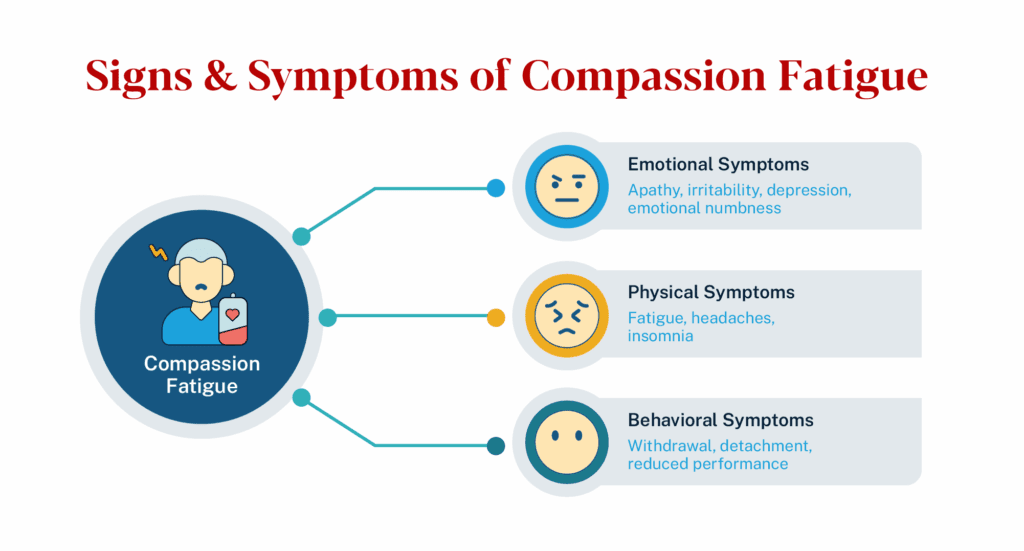 Signs & Symptoms of Compassion Fatigue

Compassion Fatigue

Emotional Symptoms
Apathy, irritability, depression, emotional numbness

Physical Symptoms
Fatigue, headaches, insomnia

Behavioral Symptoms
Withdrawal, detachment, reduced performance